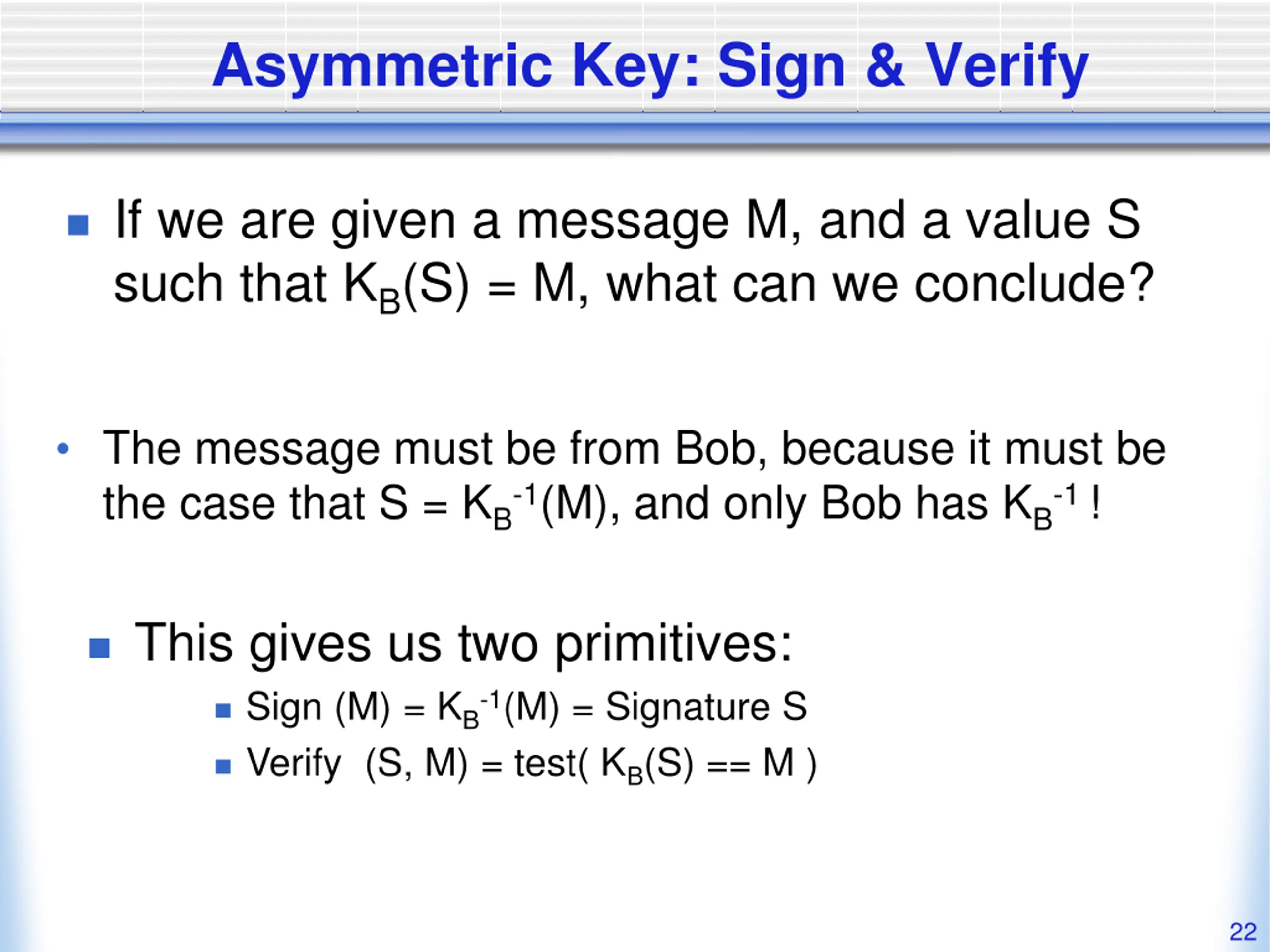 Asymmetric Key: Sign & Verify

If we are given a message M, and a value S such that $K_B(S) = M$, what can we conclude?

The message must be from Bob, because it must be the case that $S = K_B^{-1}(M)$, and only Bob has $K_B^{-1}$ !

This gives us two primitives:

Sign (M) = $K_B^{-1}(M)$ = Signature S

Verify (S, M) = test( $K_B(S)$ == M )

22